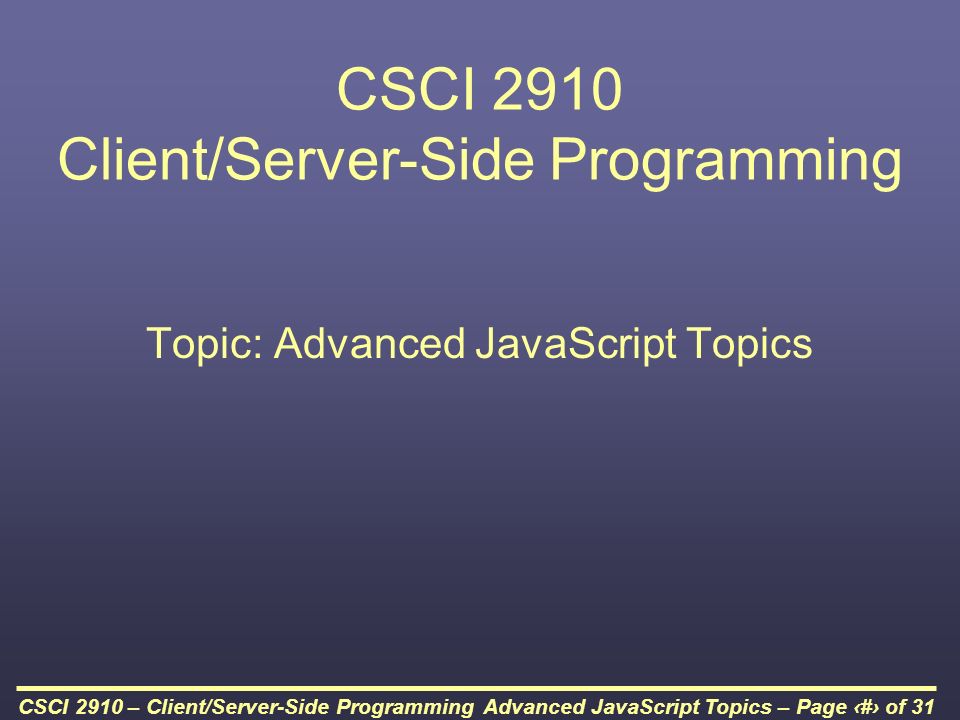 CSCI 2910
Client/Server-Side Programming

Topic: Advanced JavaScript Topics

CSCI 2910 – Client/Server-Side Programming Advanced JavaScript Topics – Page ‹#› of 31